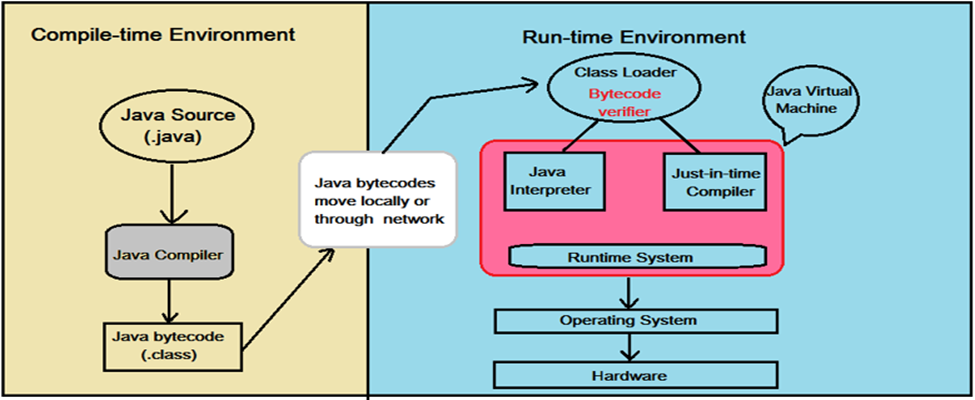 Compile-time Environment

Java Source
(.java)

Java Compiler

Java bytecode
(.class)

Java bytecodes move locally or through network

Run-time Environment

Class Loader
Bytecode verifier

Java Virtual Machine

Java Interpreter

Just-in-time Compiler

Runtime System

Operating System

Hardware